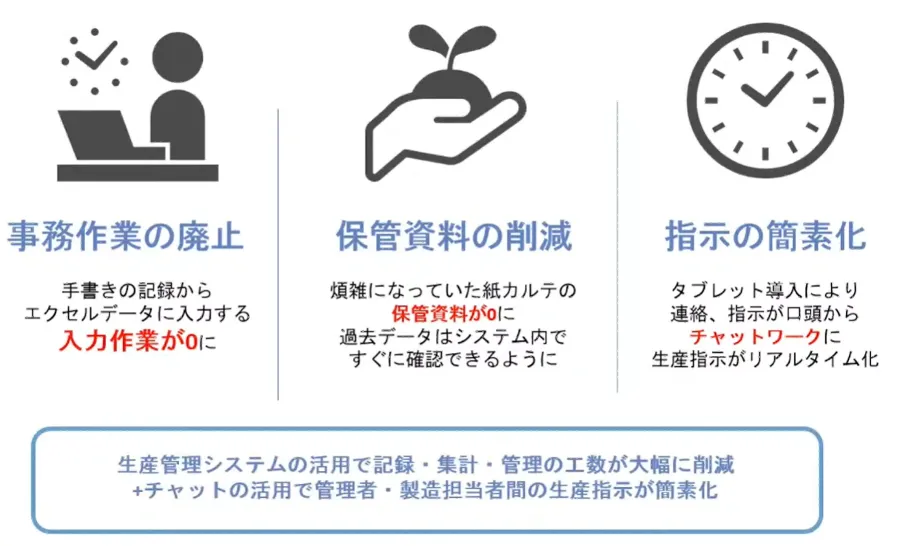 事務作業の廃止

手書きの記録から
エクセルデータに入力する
入力作業が0に

保管資料の削減

煩雑になっていた紙カルテの
保管資料が0に
過去データはシステム内で
すぐに確認できるように

指示の簡素化

タブレット導入により
連絡、指示が口頭から
チャットワークに
生産指示がリアルタイム化

生産管理システムの活用で記録・集計・管理の工数が大幅に削減
+チャットの活用で管理者・製造担当者間の生産指示が簡素化